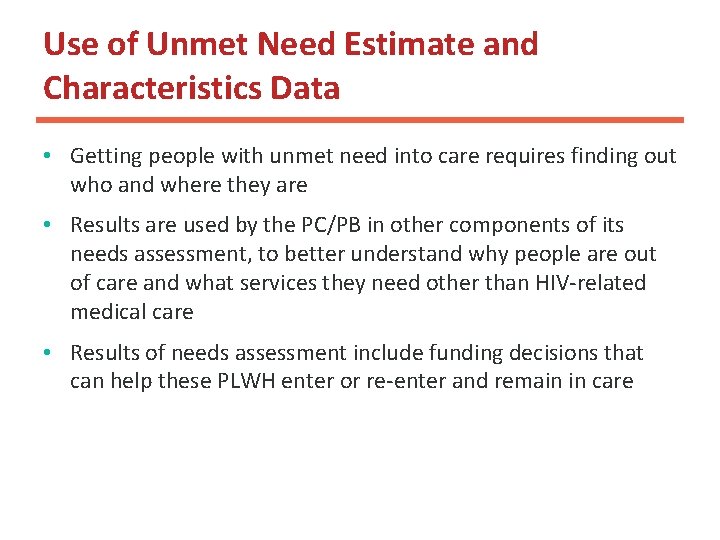 Use of Unmet Need Estimate and Characteristics Data

• Getting people with unmet need into care requires finding out who and where they are

• Results are used by the PC/PB in other components of its needs assessment, to better understand why people are out of care and what services they need other than HIV-related medical care

• Results of needs assessment include funding decisions that can help these PLWH enter or re-enter and remain in care